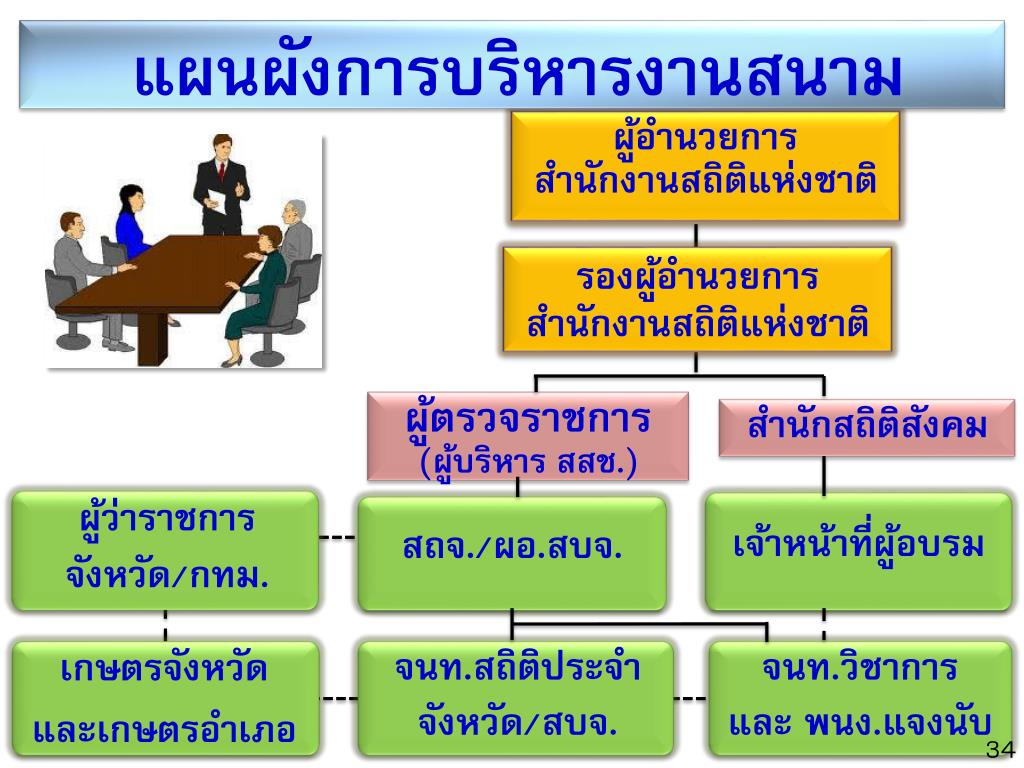 แผนผังการบริหารงานสนาม

ผู้อำนวยการ
สำนักงานสถิติแห่งชาติ

รองผู้อำนวยการ
สำนักงานสถิติแห่งชาติ

ผู้ตรวจราชการ
(ผู้บริหาร สสช.)

สำนักสถิติสังคม

ผู้ว่าราชการ
จังหวัด/กทม.

สถจ./ผอ.สบจ.

เจ้าหน้าที่ผู้อบรม

เกษตรจังหวัด
และเกษตรอำเภอ

จนท.สถิติประจำ
จังหวัด/สบจ.

จนท.วิชาการ
และ พนง.แจงนับ

34